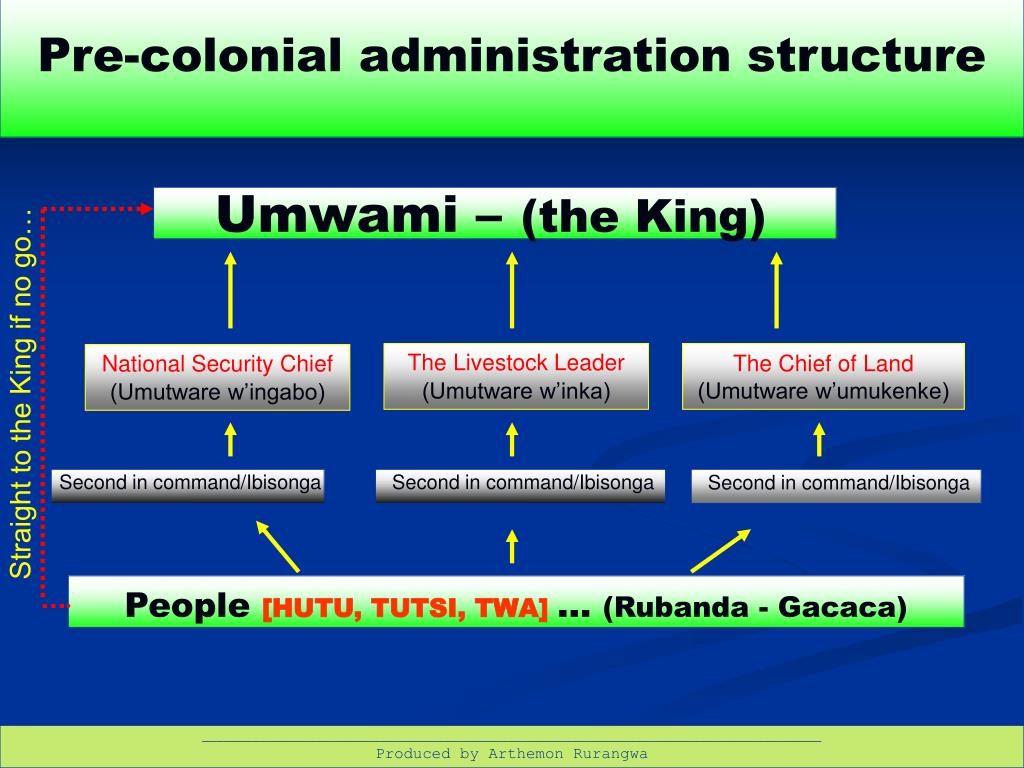 Pre-colonial administration structure

Straight to the King if no go…

Umwami – (the King)

National Security Chief (Umutware w'ingabo)

The Livestock Leader (Umutware w'inka)

The Chief of Land (Umutware w'umukenke)

Second in command/Ibisonga

Second in command/Ibisonga

Second in command/Ibisonga

People [HUTU, TUTSI, TWA] … (Rubanda - Gacaca)

Produced by Arthemon Rurangwa